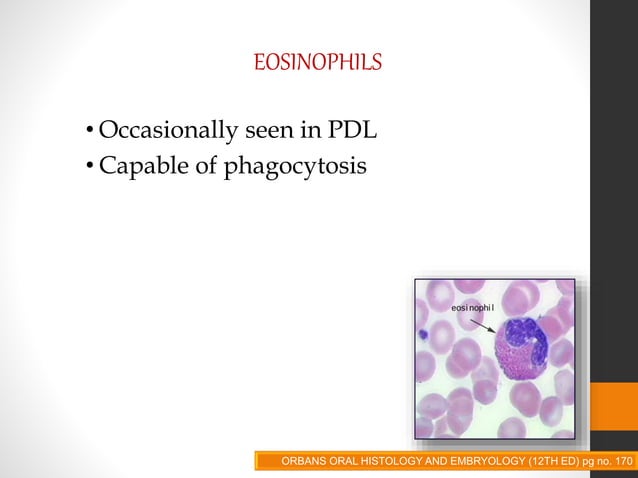 EOSINOPHILS

• Occasionally seen in PDL
• Capable of phagocytosis

eosinophil

ORBANS ORAL HISTOLOGY AND EMBRYOLOGY (12TH ED) pg no. 170